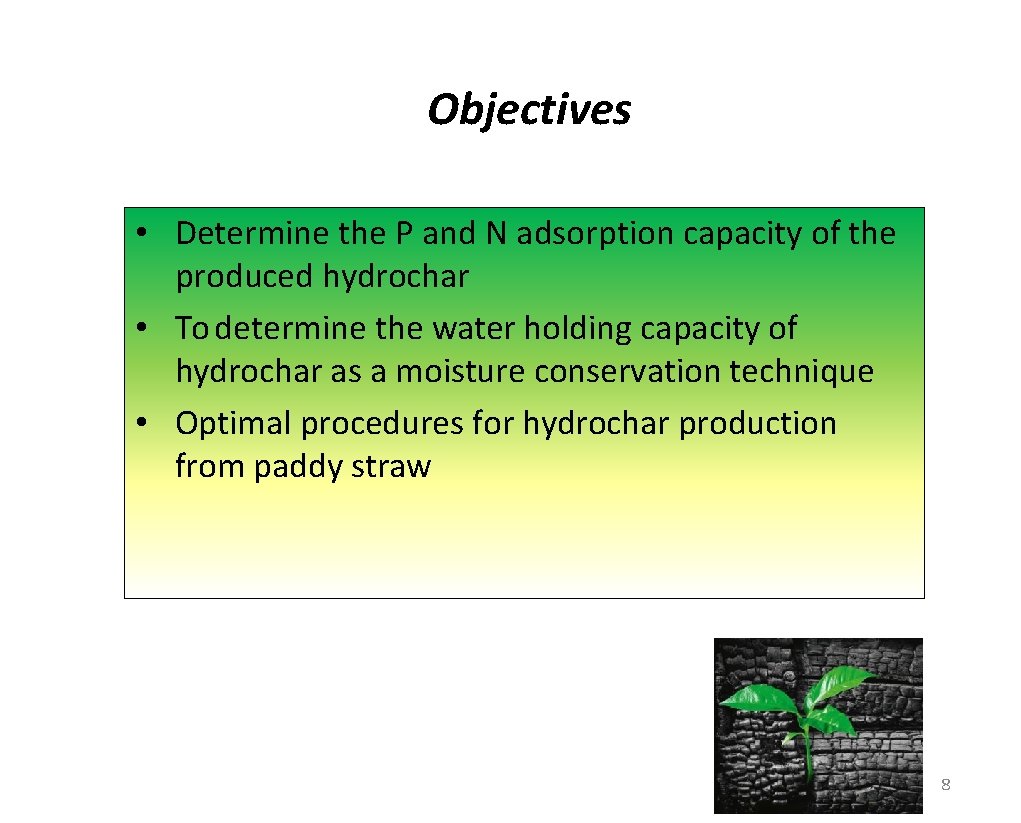 Objectives

• Determine the P and N adsorption capacity of the produced hydrochar
• To determine the water holding capacity of hydrochar as a moisture conservation technique
• Optimal procedures for hydrochar production from paddy straw

8